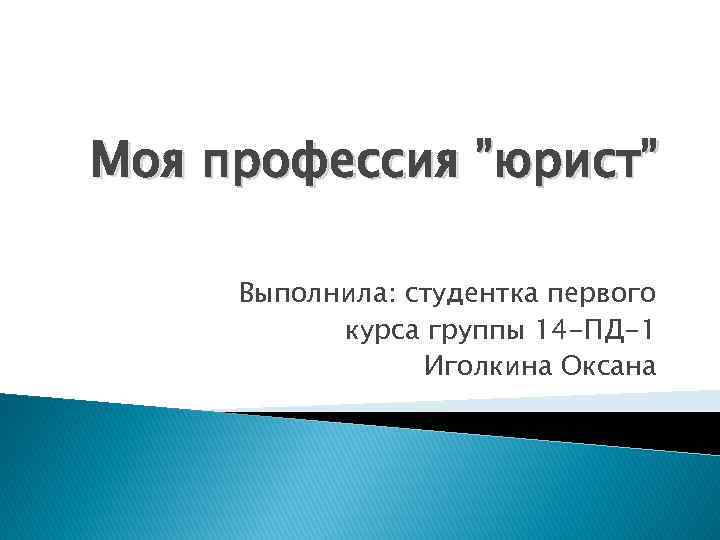 Моя профессия "юрист"

Выполнила: студентка первого курса группы 14-ПД-1
Иголкина Оксана